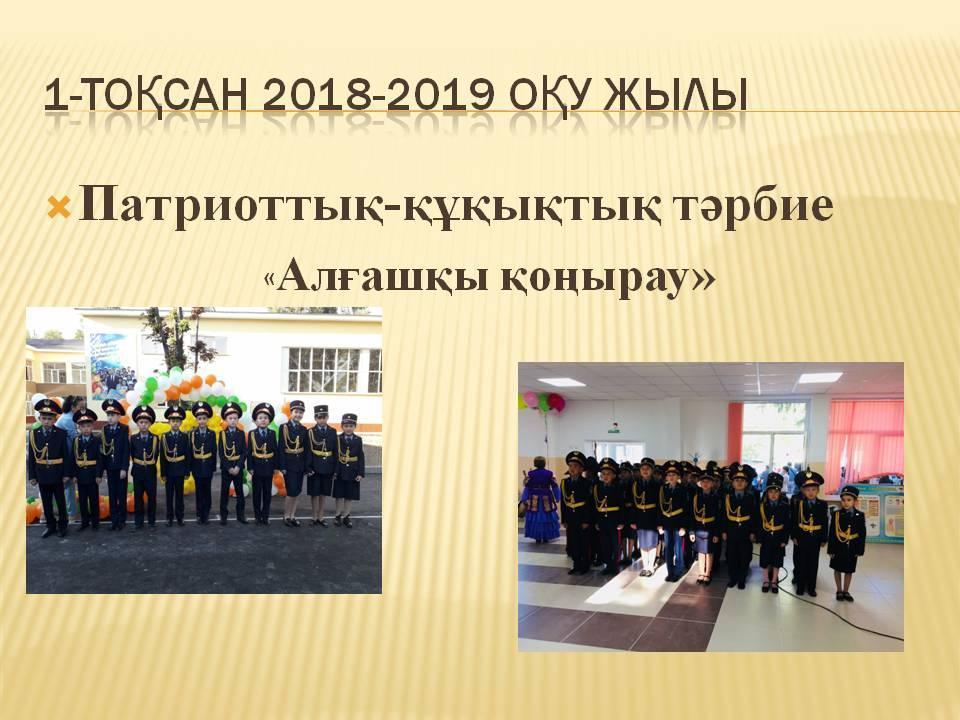 1-ТОҚСАН 2018-2019 ОҚУ ЖЫЛЫ

Патриоттық-құқықтық тәрбие

«Алғашқы қоңырау»